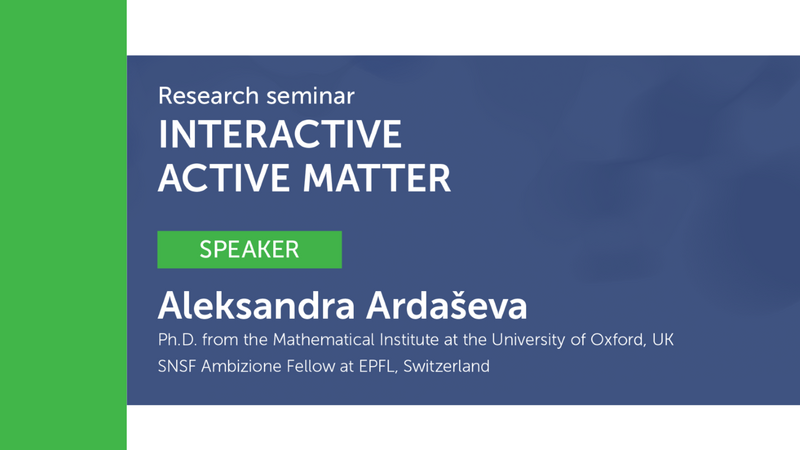 Research seminar
INTERACTIVE ACTIVE MATTER

SPEAKER

Aleksandra Ardaševa
Ph.D. from the Mathematical Institute at the University of Oxford, UK
SNSF Ambizione Fellow at EPFL, Switzerland